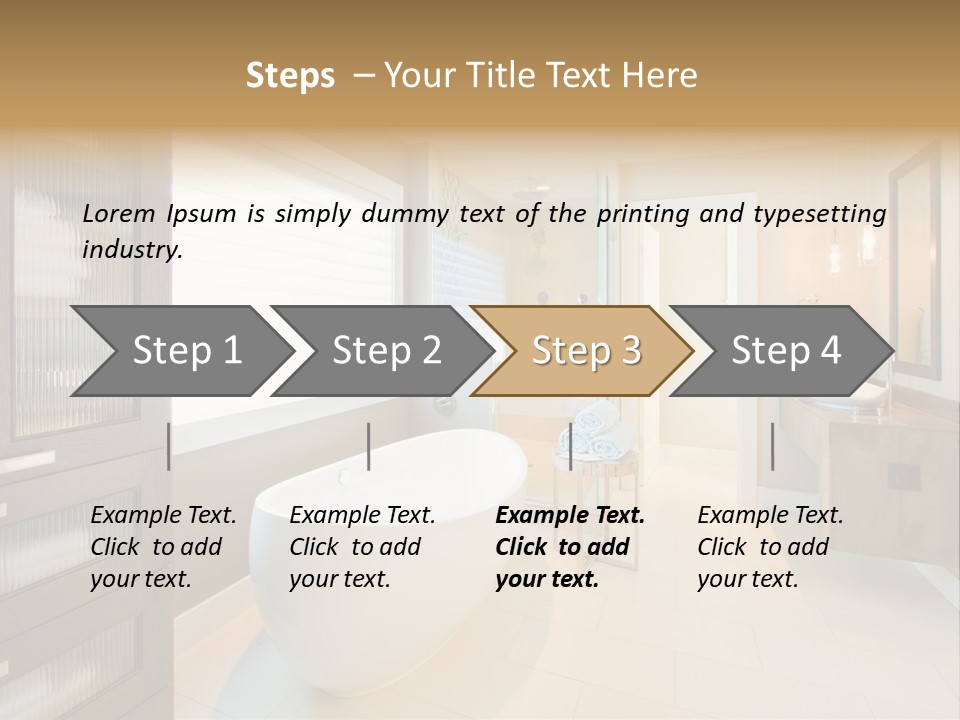 Steps – Your Title Text Here

Lorem Ipsum is simply dummy text of the printing and typesetting industry.

Step 1

Step 2

Step 3

Step 4

Example Text. Click to add your text.

Example Text. Click to add your text.

Example Text. Click to add your text.

Example Text. Click to add your text.